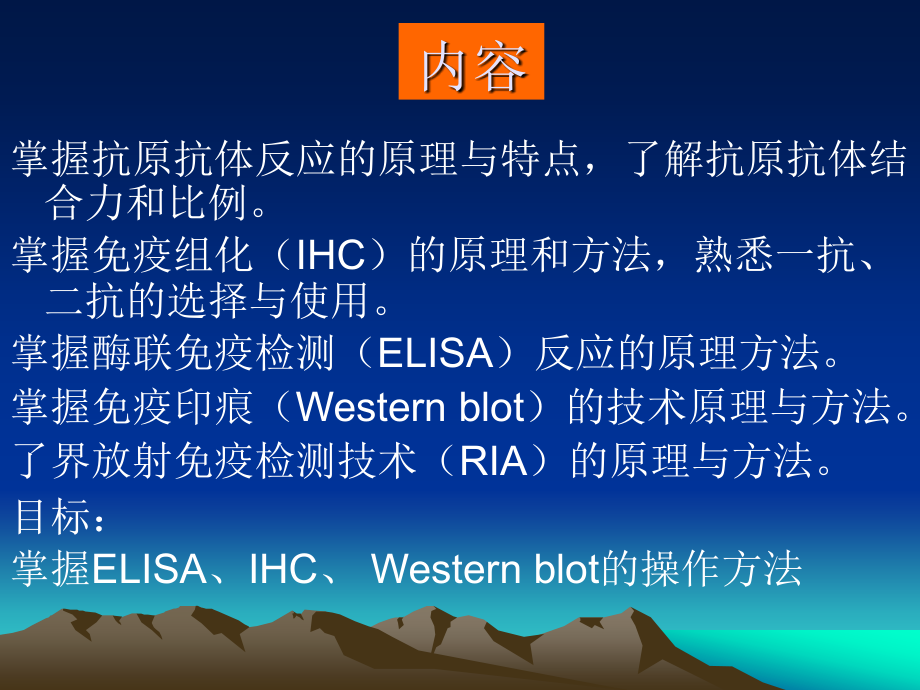 内容

掌握抗原抗体反应的原理与特点，了解抗原抗体结合力和比例。

掌握免疫组化（IHC）的原理和方法，熟悉一抗、二抗的选择与使用。

掌握酶联免疫检测（ELISA）反应的原理方法。

掌握免疫印痕（Western blot）的技术原理与方法。

了界放射免疫检测技术（RIA）的原理与方法。

目标：

掌握ELISA、IHC、 Western blot的操作方法